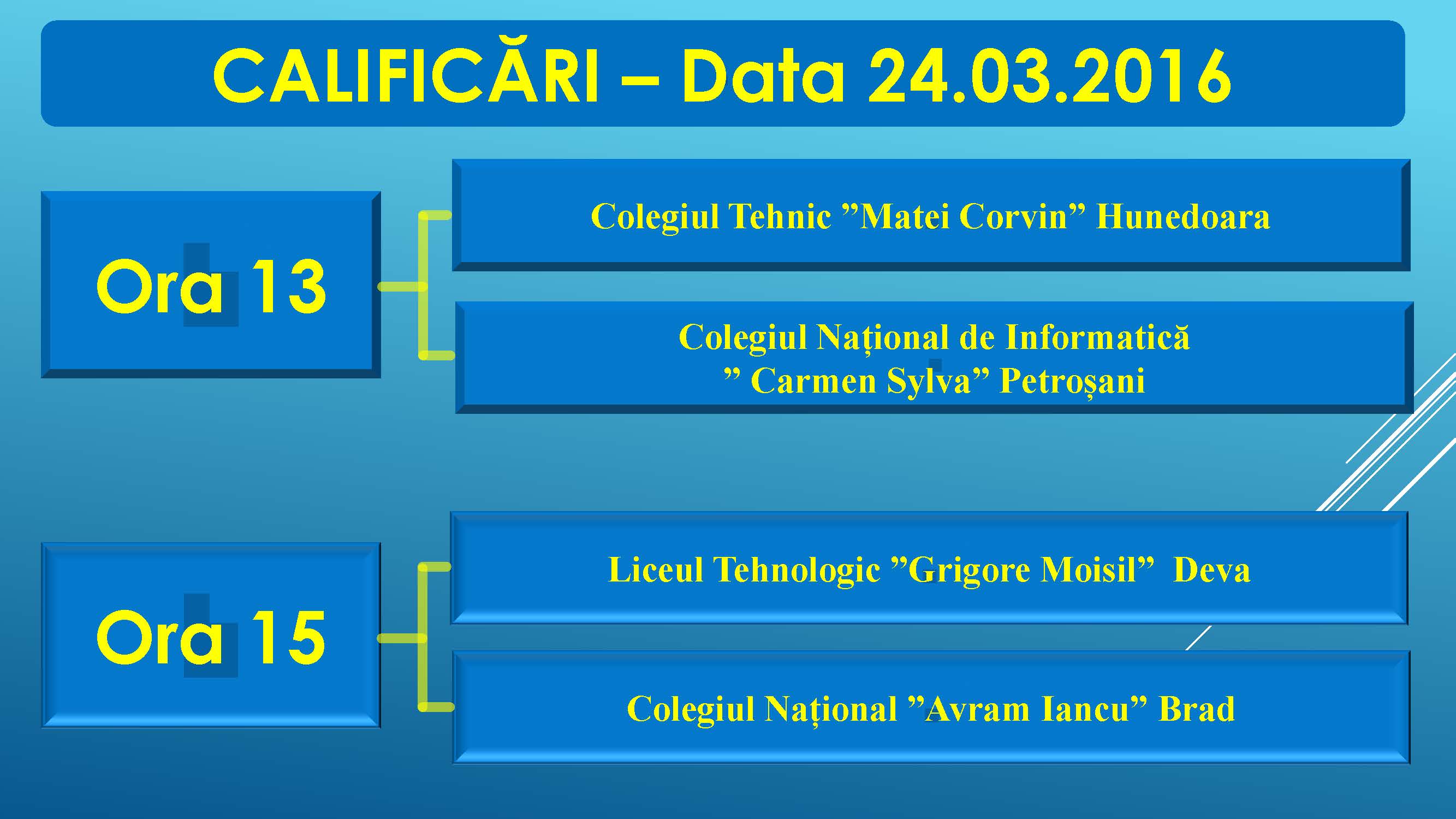 CALIFICĂRI – Data 24.03.2016

Ora 13

Colegiul Tehnic ”Matei Corvin” Hunedoara

Colegiul Național de Informatică ” Carmen Sylva” Petroșani

Ora 15

Liceul Tehnologic ”Grigore Moisil” Deva

Colegiul Național ”Avram Iancu” Brad